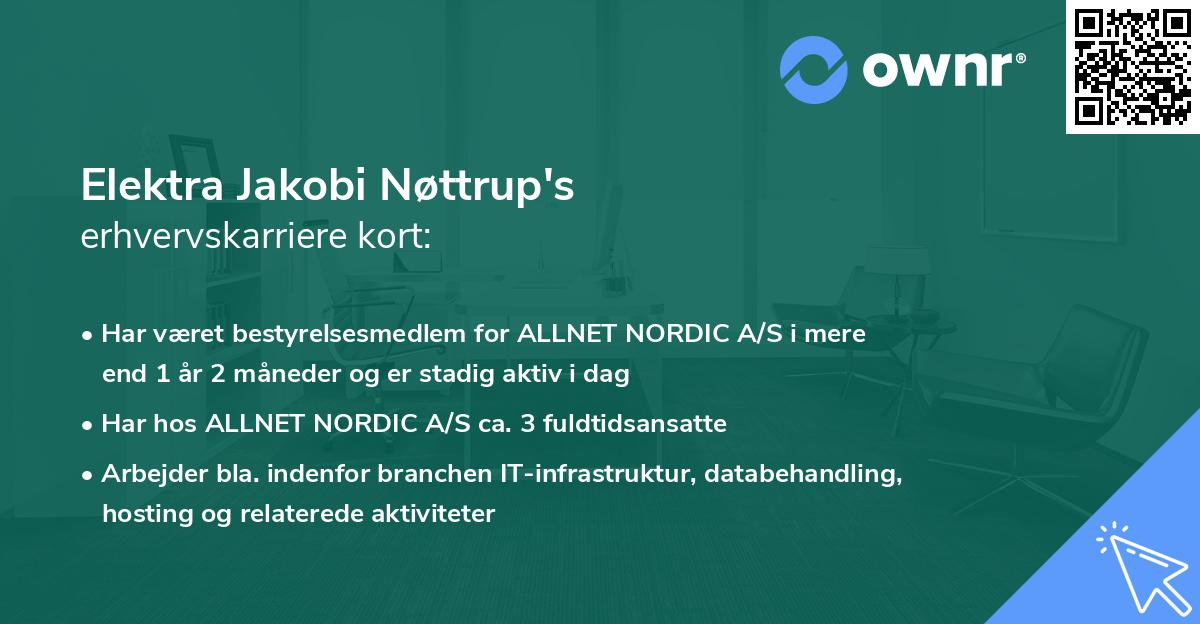 ownr®

Elektra Jakobi Nøttrup's
erhvervskarriere kort:

• Har været bestyrelsesmedlem for ALLNET NORDIC A/S i mere end 1 år 2 måneder og er stadig aktiv i dag
• Har hos ALLNET NORDIC A/S ca. 3 fuldtidsansatte
• Arbejder bla. indenfor branchen IT-infrastruktur, databehandling, hosting og relaterede aktiviteter